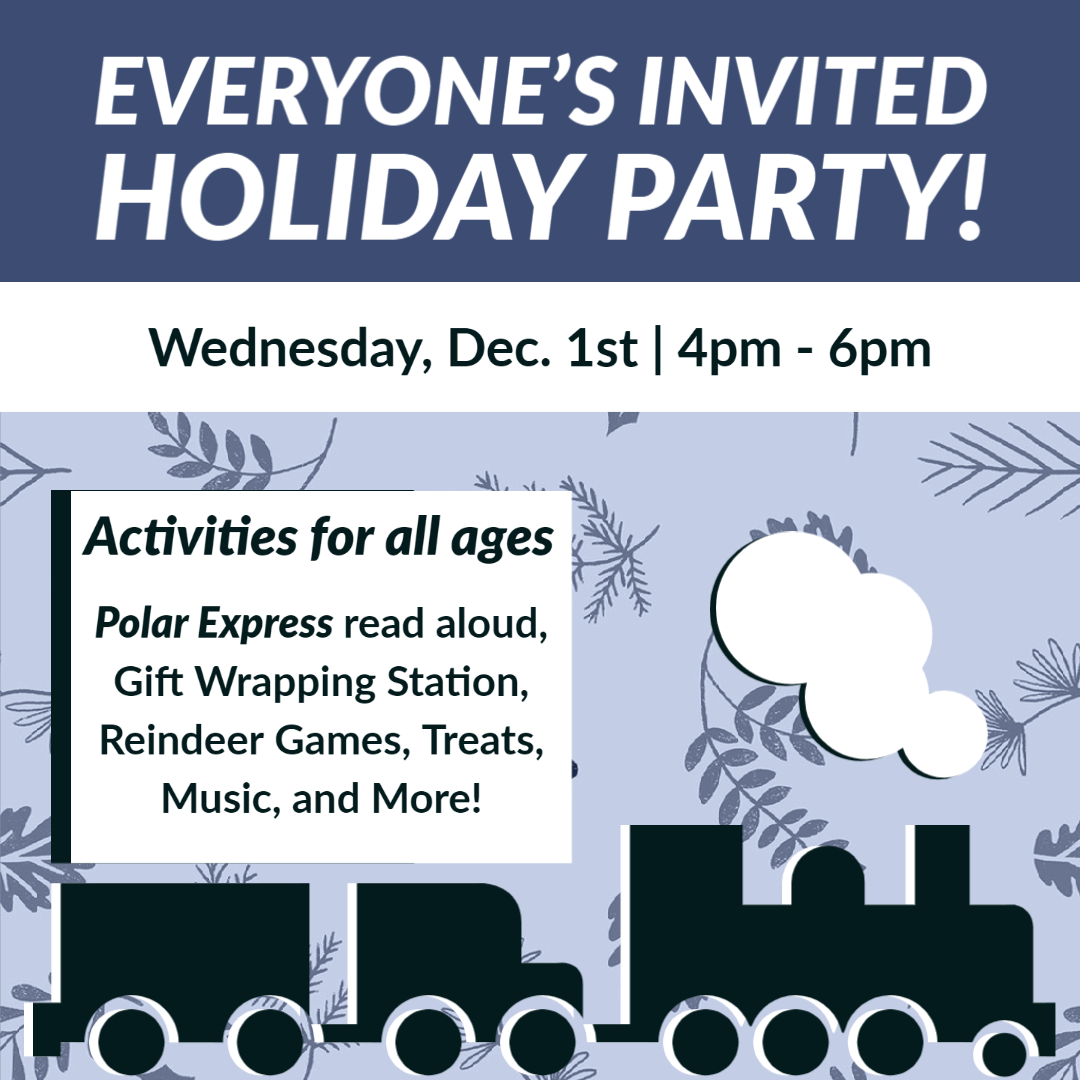 EVERYONE'S INVITED
HOLIDAY PARTY!

Wednesday, Dec. 1st | 4pm - 6pm

Activities for all ages

Polar Express read aloud, Gift Wrapping Station, Reindeer Games, Treats, Music, and More!